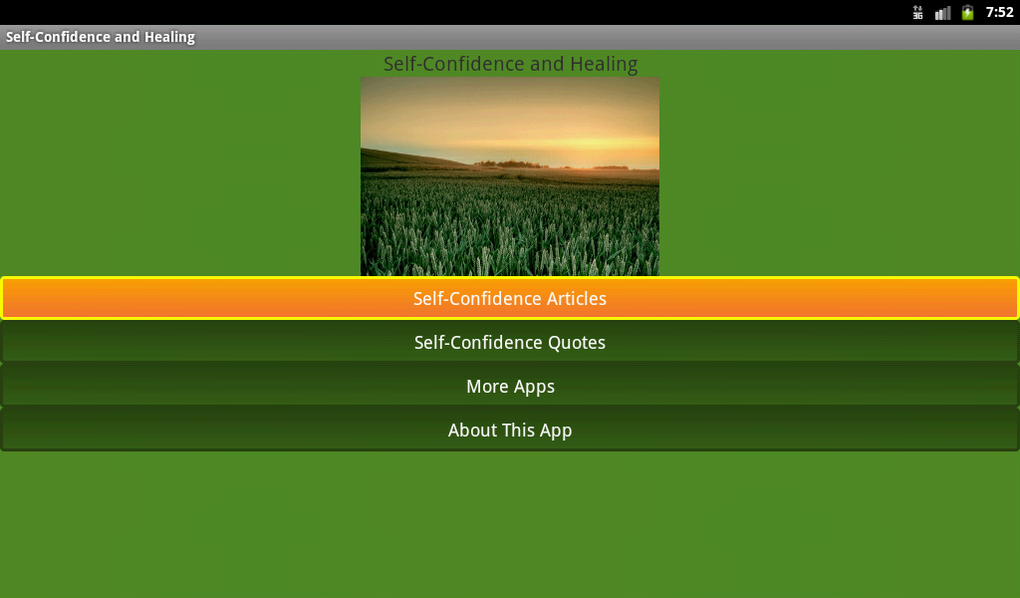 3G 7:52

Self-Confidence and Healing

Self-Confidence and Healing

Self-Confidence Articles

Self-Confidence Quotes

More Apps

About This App